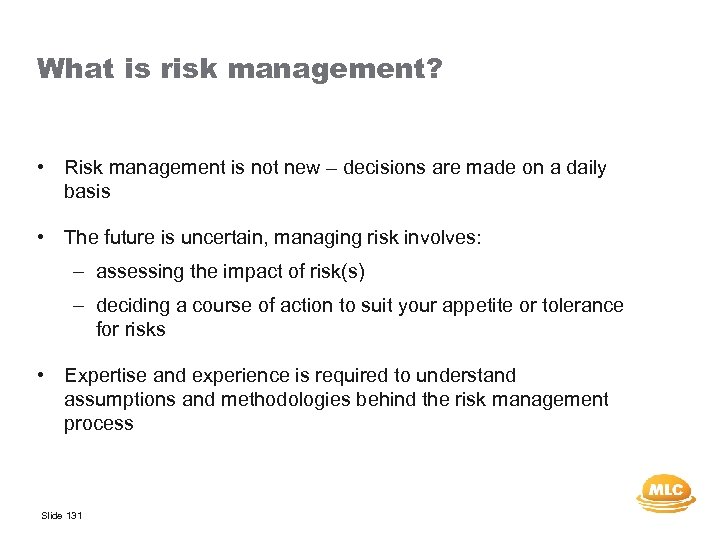 What is risk management?

• Risk management is not new – decisions are made on a daily basis

• The future is uncertain, managing risk involves:
– assessing the impact of risk(s)
– deciding a course of action to suit your appetite or tolerance for risks

• Expertise and experience is required to understand assumptions and methodologies behind the risk management process

Slide 131

MLC